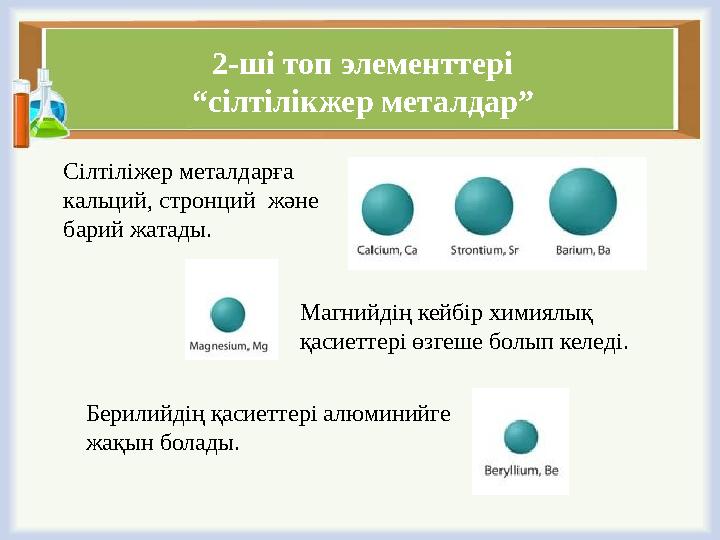 2-ші топ элементтері
“сілтілікжер металдар”

Сілтіліжер металдарға кальций, стронций және барий жатады.

Calcium, Ca
Strontium, Sr
Barium, Ba

Magnesium, Mg

Магнийдің кейбір химиялық қасиеттері өзгеше болып келеді.

Берилийдің қасиеттері алюминийге жақын болады.

Beryllium, Be